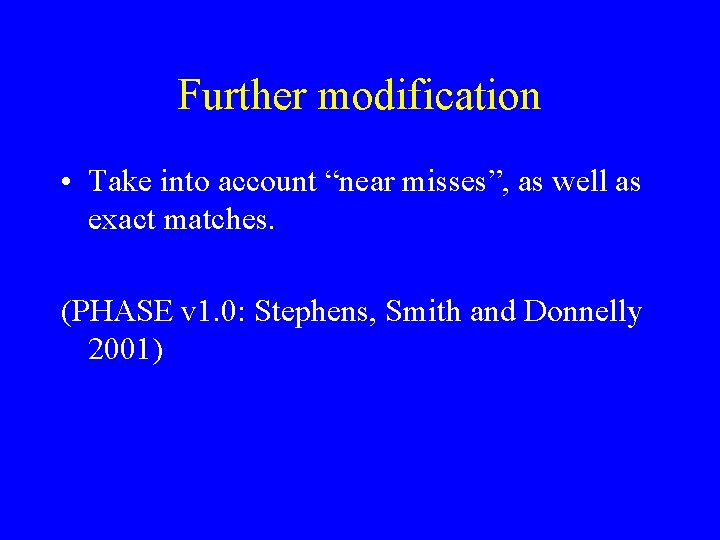 Further modification

• Take into account “near misses”, as well as exact matches.

(PHASE v1.0: Stephens, Smith and Donnelly 2001)